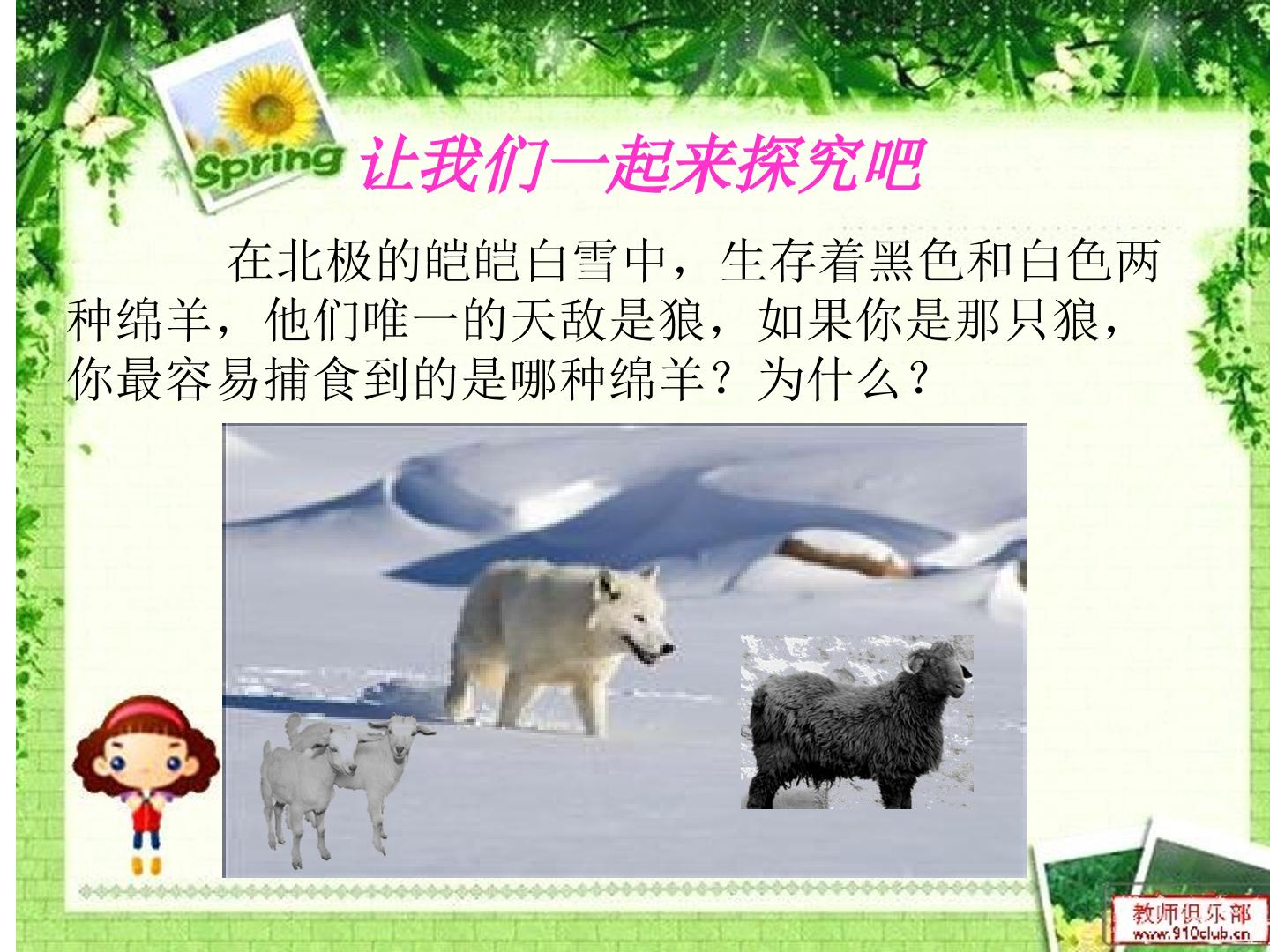 Spring

让我们一起来探究吧

在北极的皑皑白雪中，生存着黑色和白色两种绵羊，他们唯一的天敌是狼，如果你是那只狼，你最容易捕食到的是哪种绵羊？为什么？

教师俱乐部
www.910club.cn